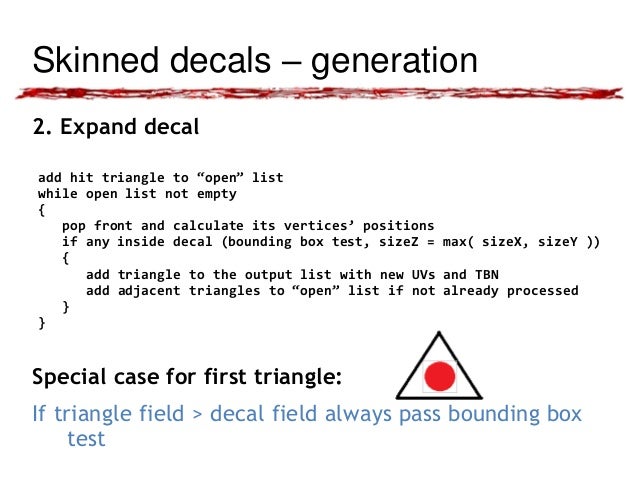 Skinned decals – generation

2. Expand decal

add hit triangle to “open” list
while open list not empty
{
pop front and calculate its vertices’ positions
if any inside decal (bounding box test, sizeZ = max( sizeX, sizeY ))
{
add triangle to the output list with new UVs and TBN
add adjacent triangles to “open” list if not already processed
}
}

Special case for first triangle:

If triangle field > decal field always pass bounding box test